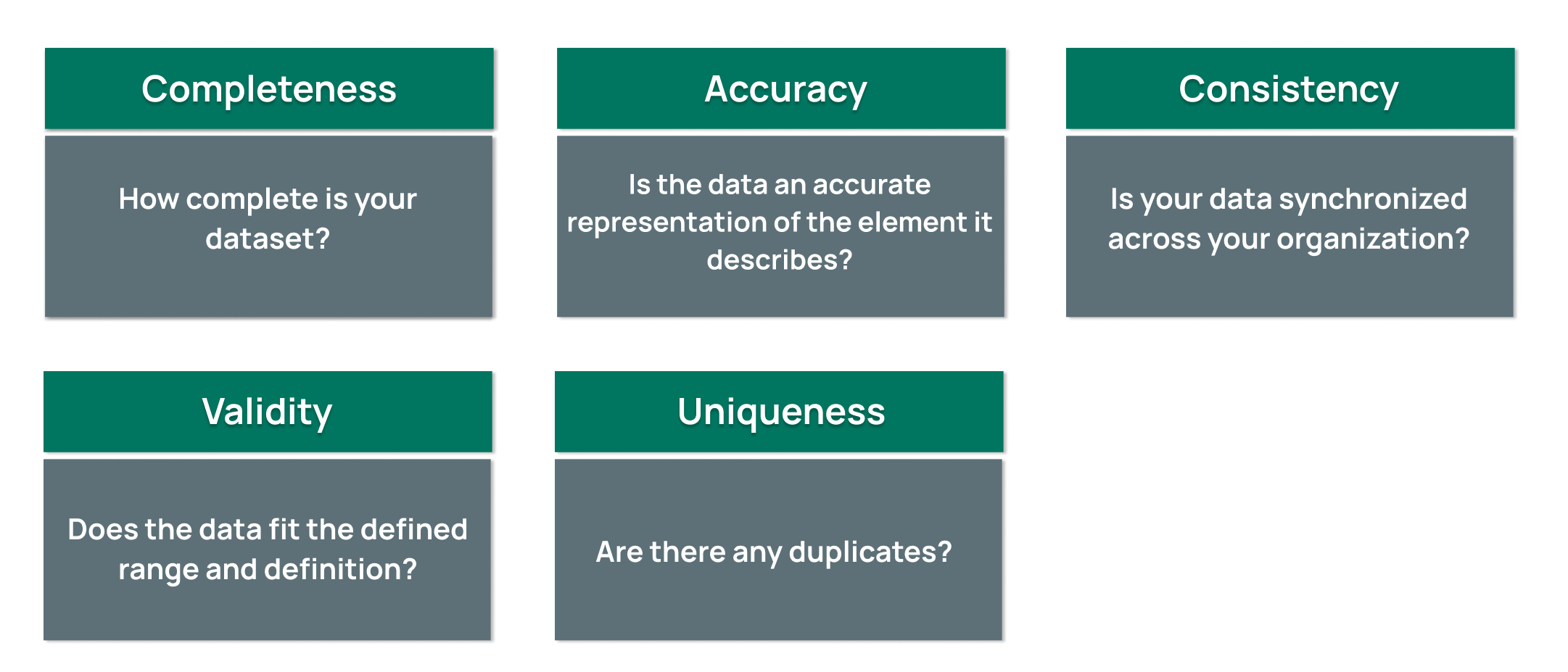 Completeness

How complete is your dataset?

Accuracy

Is the data an accurate representation of the element it describes?

Consistency

Is your data synchronized across your organization?

Validity

Does the data fit the defined range and definition?

Uniqueness

Are there any duplicates?